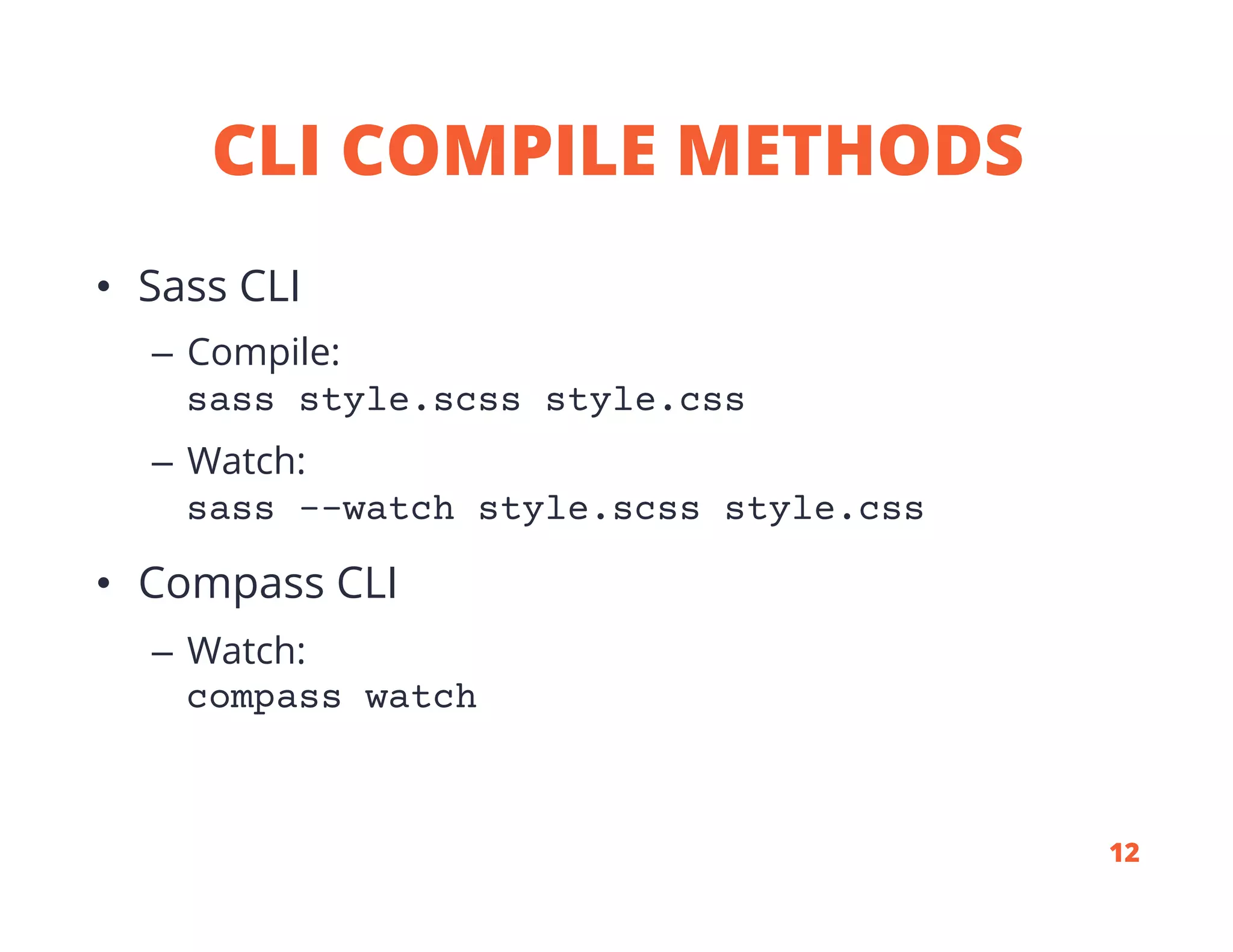 CLI COMPILE METHODS

• Sass CLI
– Compile:
sass style.scss style.css
– Watch:
sass --watch style.scss style.css
• Compass CLI
– Watch:
compass watch

12